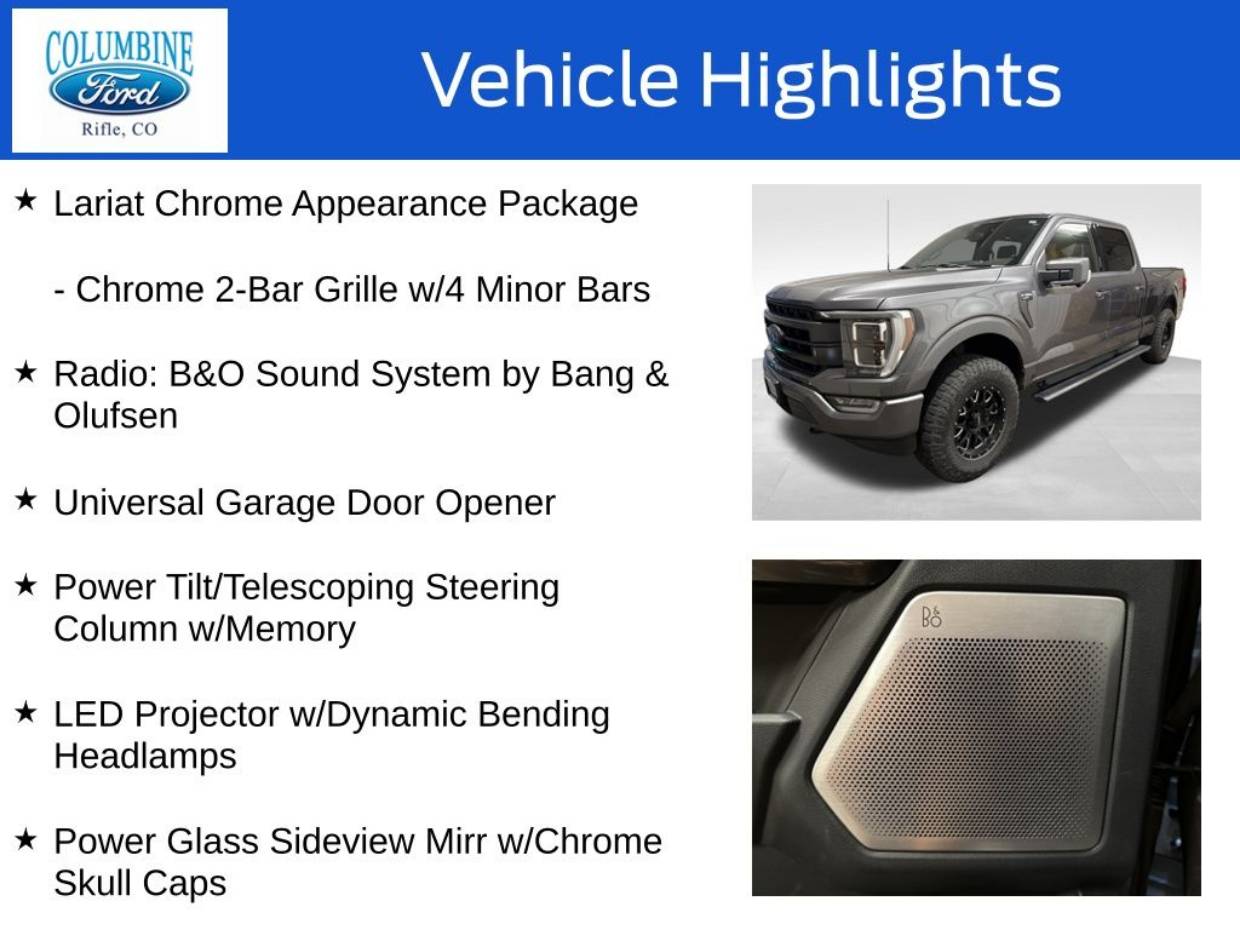 COLUMBINE
Ford
Rifle, CO

Vehicle Highlights

★ Lariat Chrome Appearance Package

- Chrome 2-Bar Grille w/4 Minor Bars

★ Radio: B&O Sound System by Bang & Olufsen

★ Universal Garage Door Opener

★ Power Tilt/Telescoping Steering Column w/Memory

★ LED Projector w/Dynamic Bending Headlamps

★ Power Glass Sideview Mirr w/Chrome Skull Caps

B&O